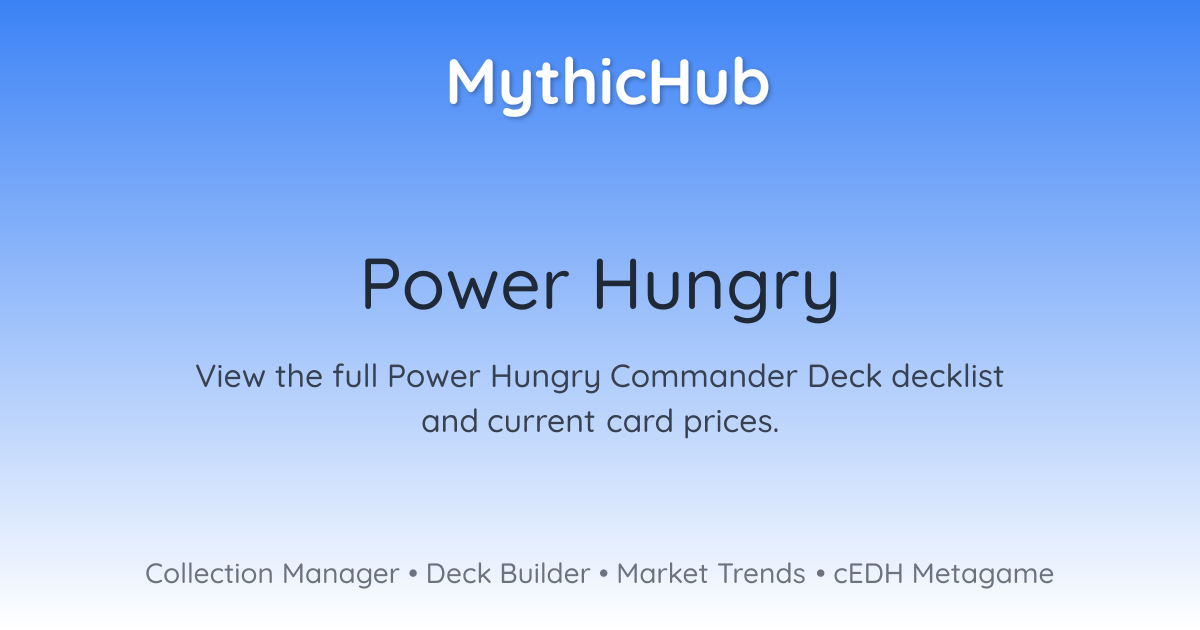 MythicHub

Power Hungry

View the full Power Hungry Commander Deck decklist and current card prices.

Collection Manager • Deck Builder • Market Trends • cEDH Metagame